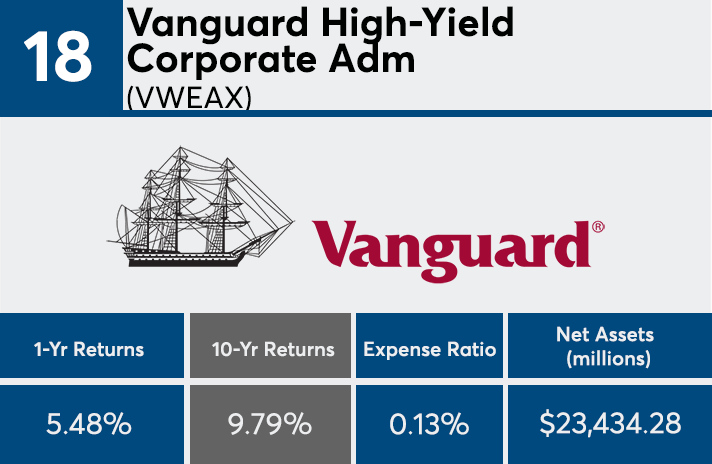 18

Vanguard High-Yield Corporate Adm (VWEAX)

Vanguard®

| 1-Yr Returns | 10-Yr Returns | Expense Ratio | Net Assets (millions) |
|---|---|---|---|
| 5.48% | 9.79% | 0.13% | $23,434.28 |